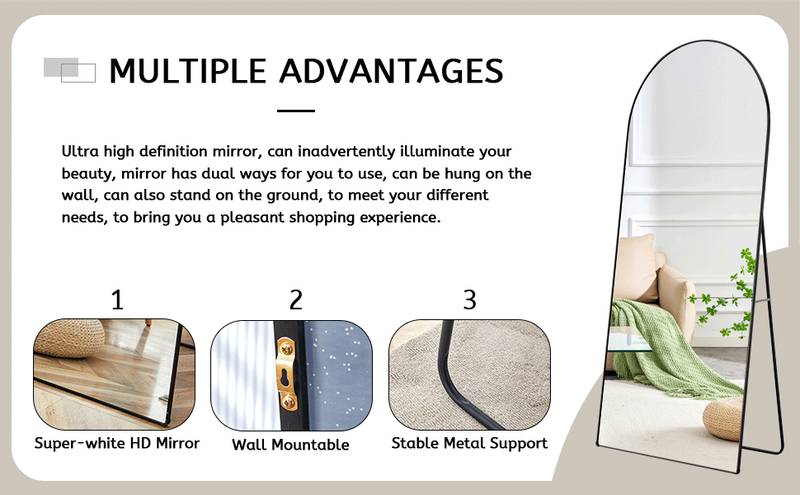 MULTIPLE ADVANTAGES

Ultra high definition mirror, can inadvertently illuminate your beauty, mirror has dual ways for you to use, can be hung on the wall, can also stand on the ground, to meet your different needs, to bring you a pleasant shopping experience.

1

Super-white HD Mirror

2

Wall Mountable

3

Stable Metal Support